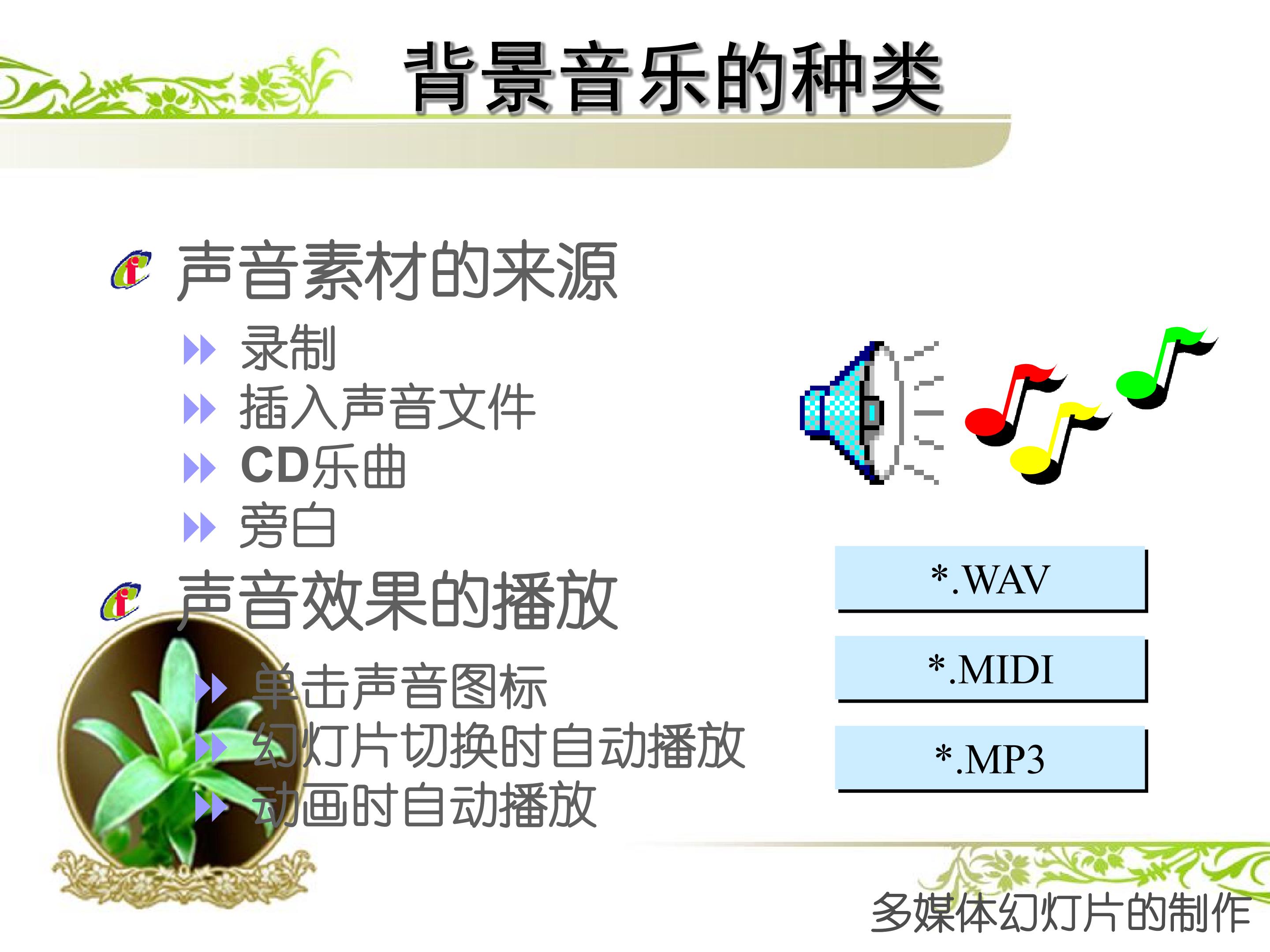 背景音乐的种类

声音素材的来源

录制

插入声音文件

CD乐曲

旁白

声音效果的播放

单击声音图标

幻灯片切换时自动播放

动画时自动播放

*.WAV

*.MIDI

*.MP3

多媒体幻灯片的制作